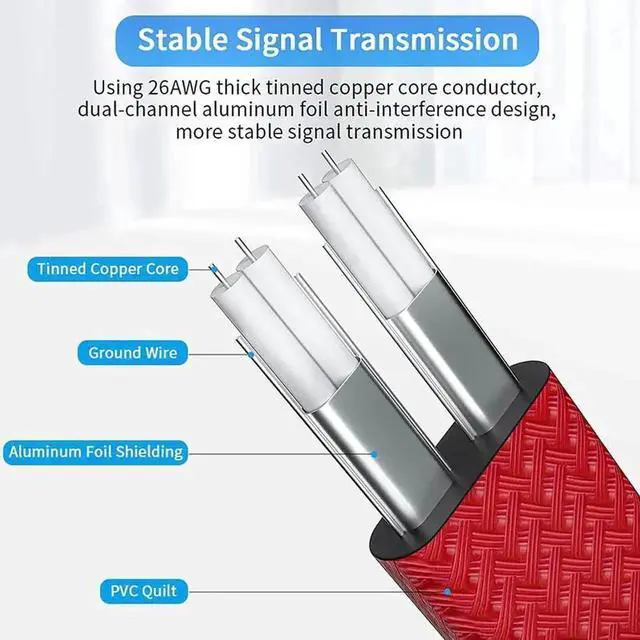 Stable Signal Transmission

Using 26AWG thick tinned copper core conductor, dual-channel aluminum foil anti-interference design, more stable signal transmission

Tinned Copper Core

Ground Wire

Aluminum Foil Shielding

PVC Quilt